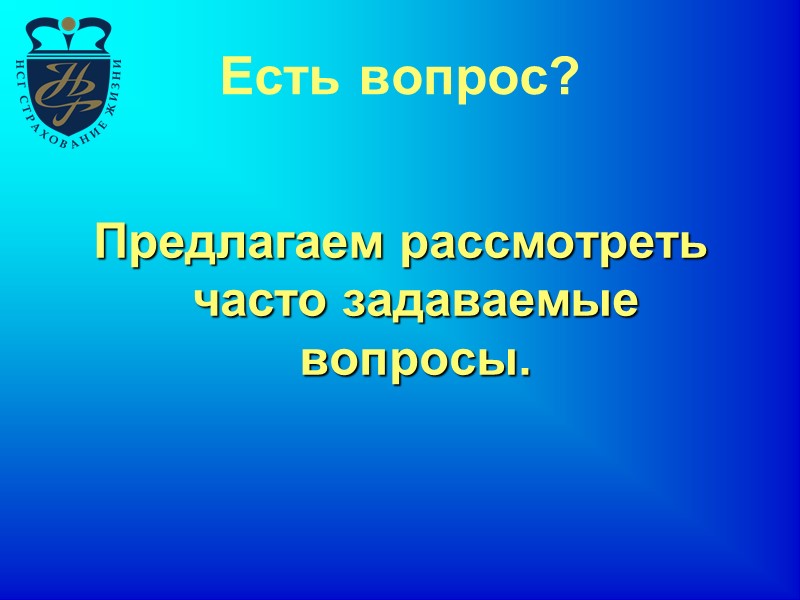 НСГ СТРАХОВАНИЕ ЖИЗНИ

Есть вопрос?

Предлагаем рассмотреть часто задаваемые вопросы.